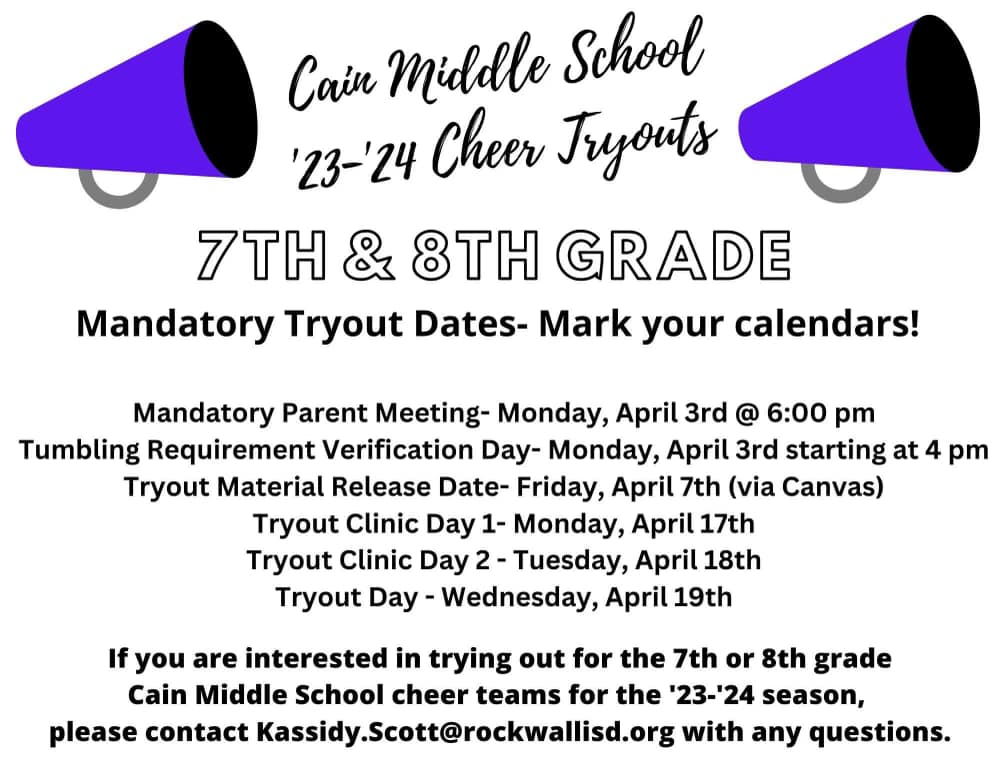 Cain Middle School
'23-'24 Cheer Tryouts

7TH & 8TH GRADE

Mandatory Tryout Dates- Mark your calendars!

Mandatory Parent Meeting- Monday, April 3rd @ 6:00 pm
Tumbling Requirement Verification Day- Monday, April 3rd starting at 4 pm
Tryout Material Release Date- Friday, April 7th (via Canvas)
Tryout Clinic Day 1- Monday, April 17th
Tryout Clinic Day 2 - Tuesday, April 18th
Tryout Day - Wednesday, April 19th

If you are interested in trying out for the 7th or 8th grade Cain Middle School cheer teams for the '23-'24 season, please contact Kassidy.Scott@rockwallisd.org with any questions.